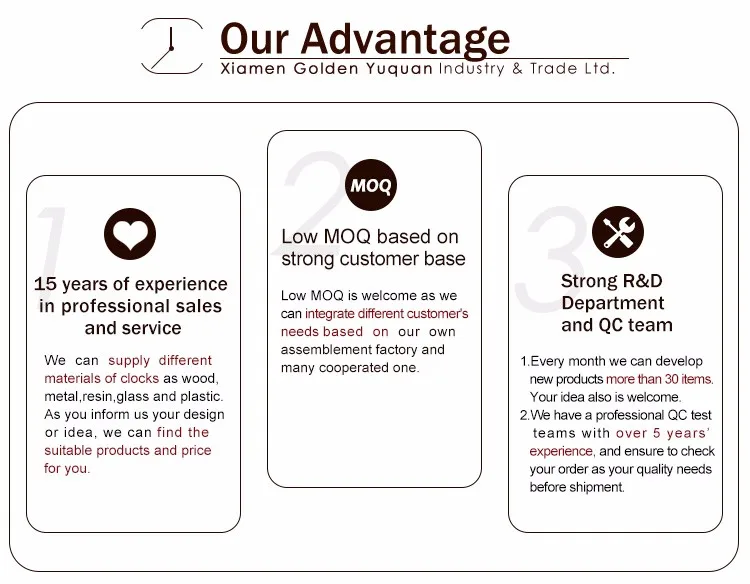 Our Advantage
Xiamen Golden Yuquan Industry & Trade Ltd.

1

15 years of experience in professional sales and service

We can supply different materials of clocks as wood, metal,resin,glass and plastic. As you inform us your design or idea, we can find the suitable products and price for you.

2

MOQ

Low MOQ based on strong customer base

Low MOQ is welcome as we can integrate different customer's needs based on our own assemblement factory and many cooperated one.

3

Strong R&D Department and QC team

1.Every month we can develop new products more than 30 items. Your idea also is welcome.
2.We have a professional QC test teams with over 5 years' experience, and ensure to check your order as your quality needs before shipment.